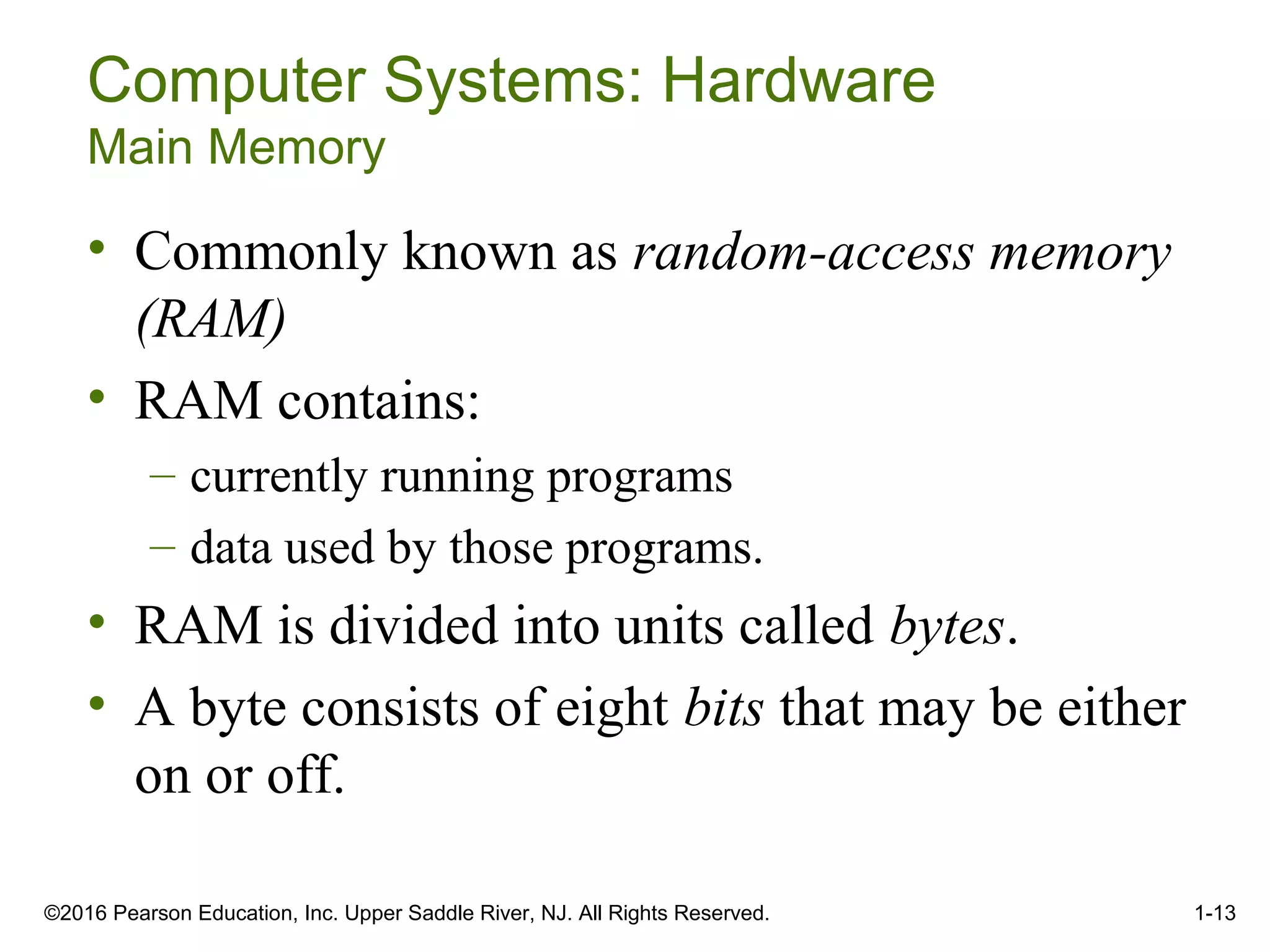 Computer Systems: Hardware
Main Memory

• Commonly known as random-access memory (RAM)
• RAM contains:
– currently running programs
– data used by those programs.
• RAM is divided into units called bytes.
• A byte consists of eight bits that may be either on or off.

©2016 Pearson Education, Inc. Upper Saddle River, NJ. All Rights Reserved.

1-13